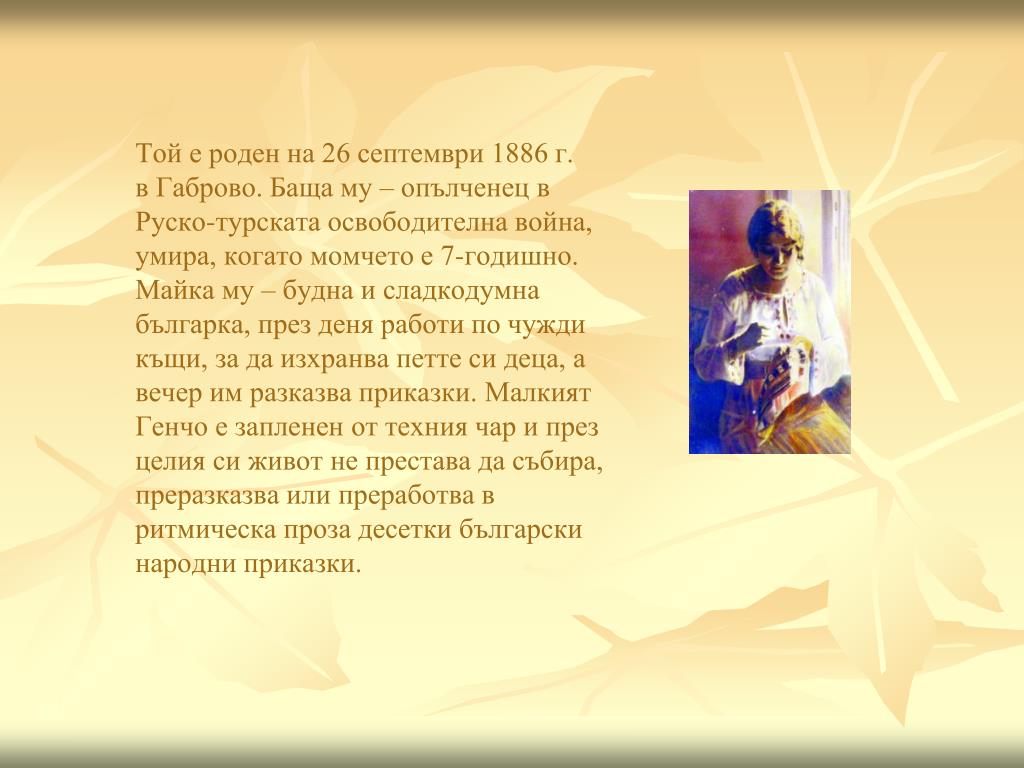 Той е роден на 26 септември 1886 г. в Габрово. Баща му – опълченец в Руско-турската освободителна война, умира, когато момчето е 7-годишно. Майка му – будна и сладкодумна българка, през деня работи по чужди къщи, за да изхранва петте си деца, а вечер им разказва приказки. Малкият Генчо е запленен от техния чар и през целия си живот не престава да събира, преразказва или преработва в ритмическа проза десетки български народни приказки.